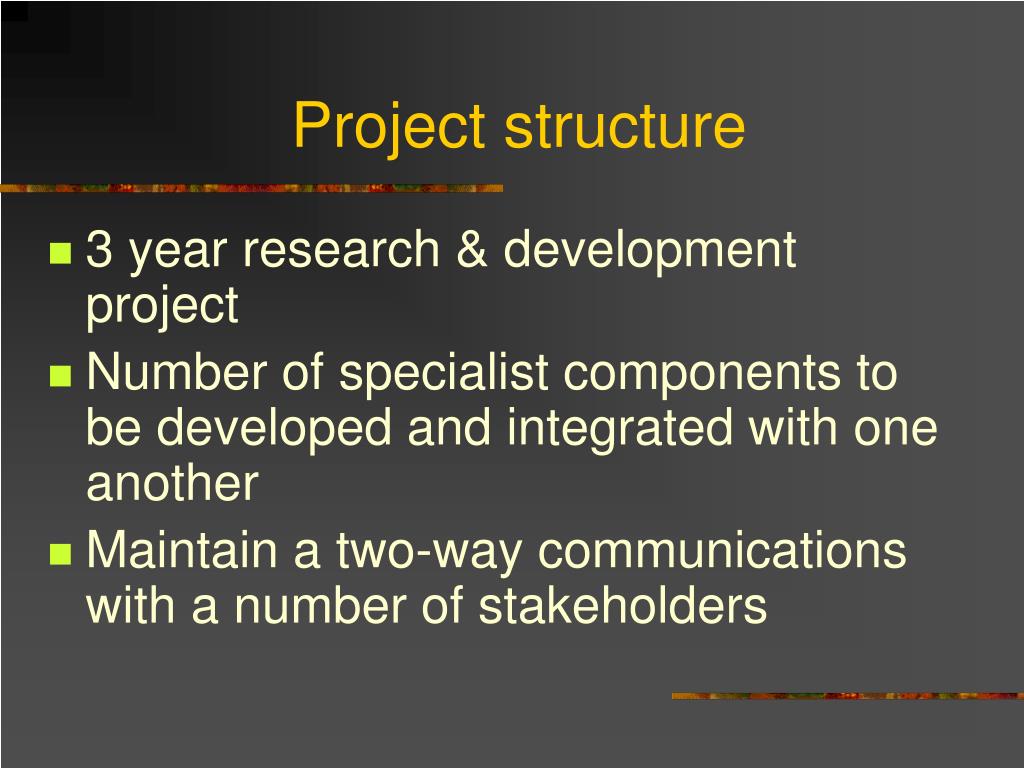 Project structure

- 3 year research & development project
- Number of specialist components to be developed and integrated with one another
- Maintain a two-way communications with a number of stakeholders